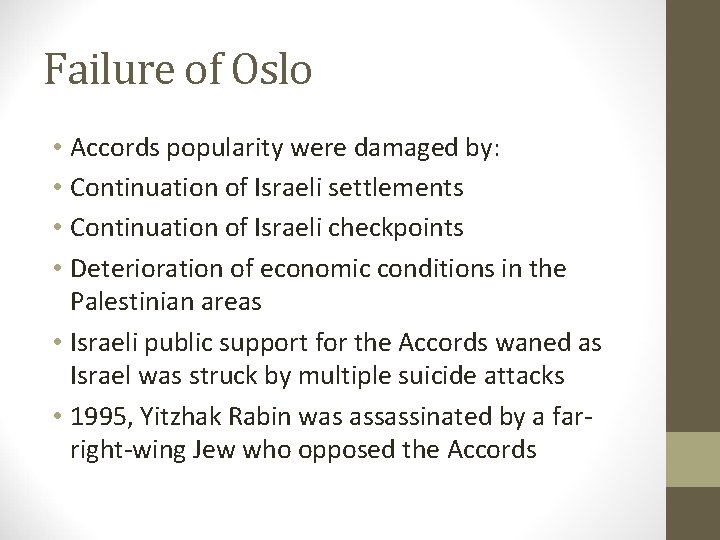 Failure of Oslo

• Accords popularity were damaged by:
• Continuation of Israeli settlements
• Continuation of Israeli checkpoints
• Deterioration of economic conditions in the Palestinian areas
• Israeli public support for the Accords waned as Israel was struck by multiple suicide attacks
• 1995, Yitzhak Rabin was assassinated by a far-right-wing Jew who opposed the Accords